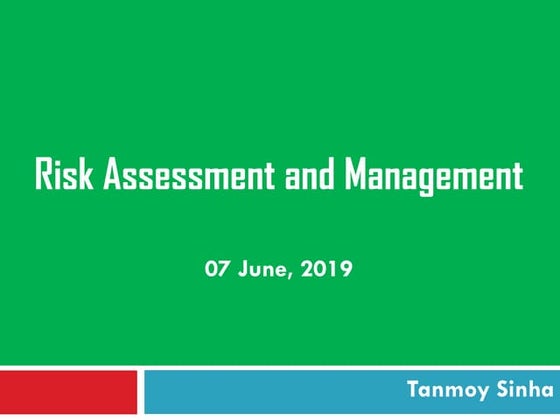 Risk Assessment and Management

07 June, 2019

Tanmoy Sinha